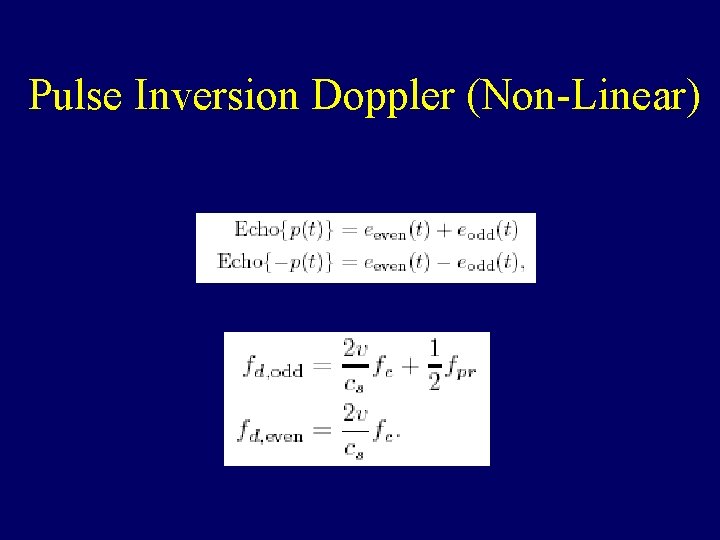 Pulse Inversion Doppler (Non-Linear)

$\text{Echo}\{p(t)\} = e_{\text{even}}(t) + e_{\text{odd}}(t)$
$\text{Echo}\{-p(t)\} = e_{\text{even}}(t) - e_{\text{odd}}(t),$

$f_{d,\text{odd}} = \frac{2v}{c_s} f_c + \frac{1}{2} f_{pr}$
$f_{d,\text{even}} = \frac{2v}{c_s} f_c.$